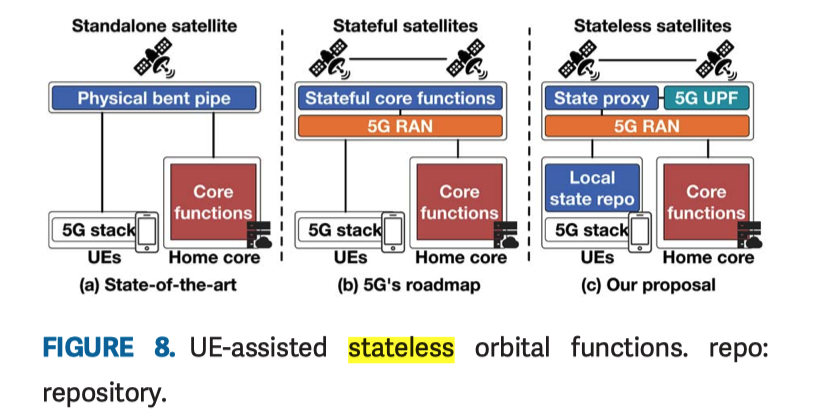 Standalone satellite

Physical bent pipe

Core functions

5G stack

UEs

Home core

(a) State-of-the-art

Stateful satellites

Stateful core functions

5G RAN

Core functions

5G stack

UEs

Home core

(b) 5G's roadmap

Stateless satellites

State proxy

5G UPF

5G RAN

Local state repo

Core functions

5G stack

UEs

Home core

(c) Our proposal

FIGURE 8. UE-assisted stateless orbital functions. repo: repository.